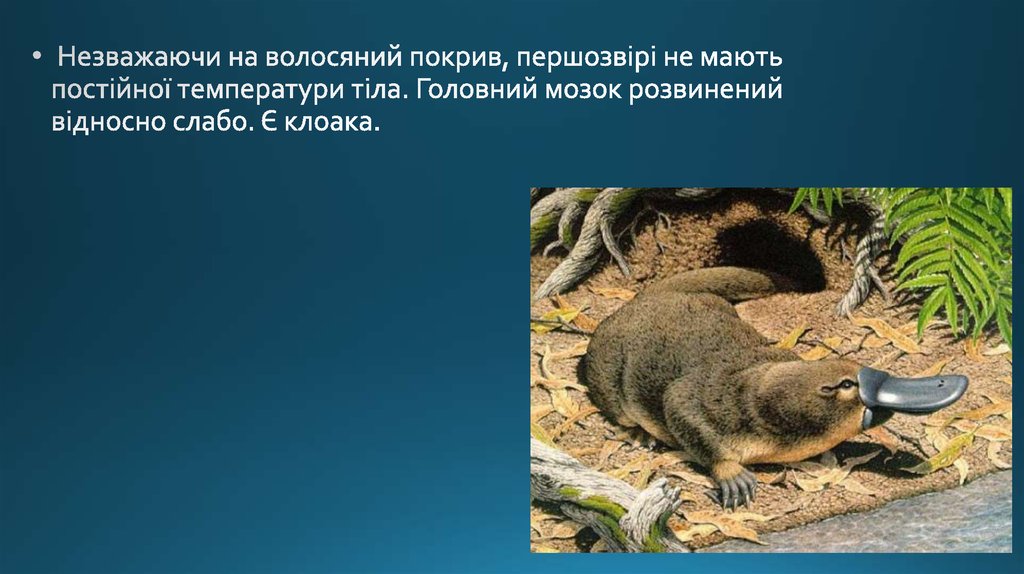 • Незважаючи на волосяний покрив, першозвірі не мають постійної температури тіла. Головний мозок розвинений відносно слабо. Є клоака.